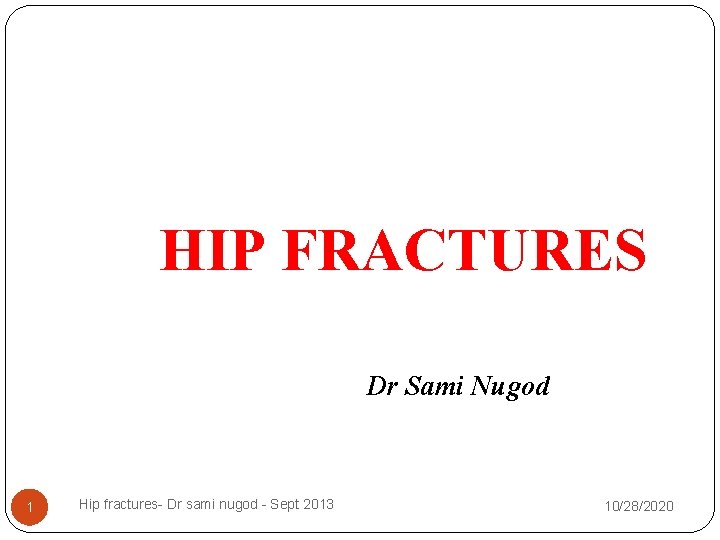 HIP FRACTURES

Dr Sami Nugod

1

Hip fractures- Dr sami nugod - Sept 2013

10/28/2020